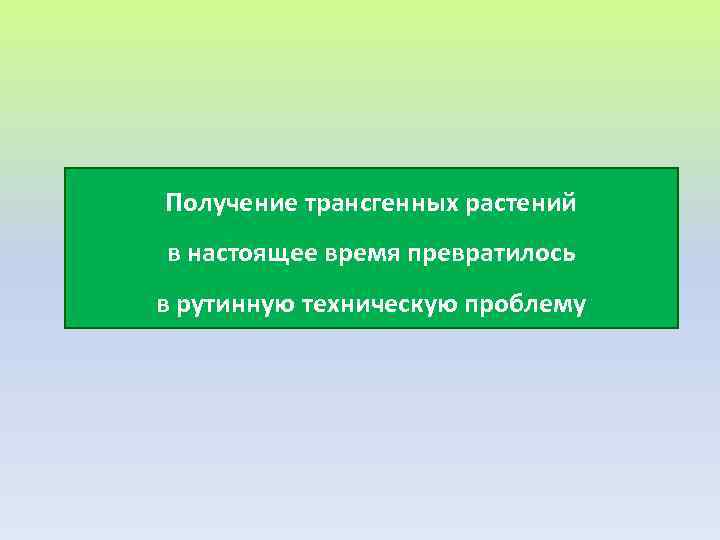 Получение трансгенных растений
в настоящее время превратилось
в рутинную техническую проблему